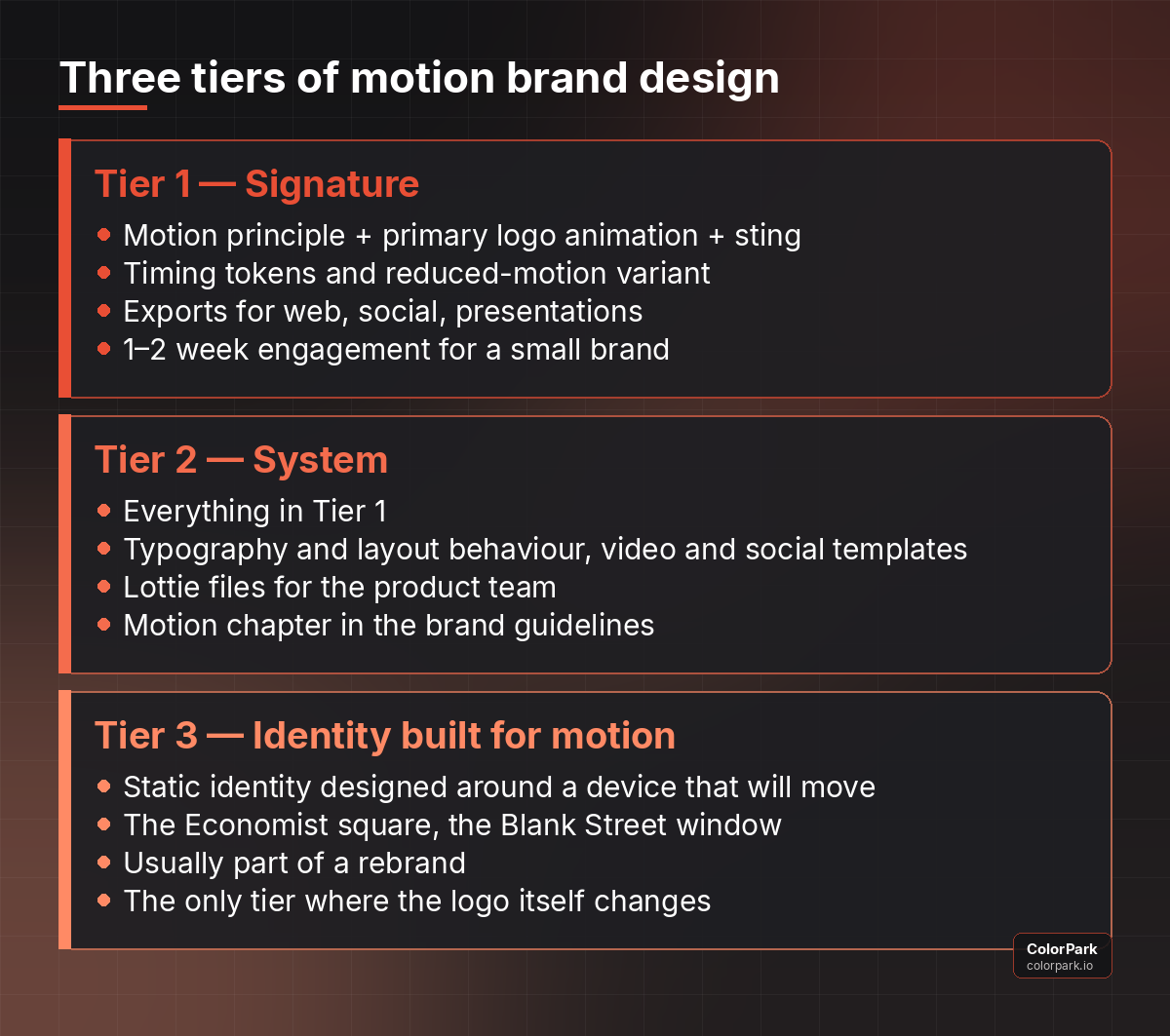 Three tiers of motion brand design

Tier 1 — Signature

- Motion principle + primary logo animation + sting
- Timing tokens and reduced-motion variant
- Exports for web, social, presentations
- 1–2 week engagement for a small brand

Tier 2 — System

- Everything in Tier 1
- Typography and layout behaviour, video and social templates
- Lottie files for the product team
- Motion chapter in the brand guidelines

Tier 3 — Identity built for motion

- Static identity designed around a device that will move
- The Economist square, the Blank Street window
- Usually part of a rebrand
- The only tier where the logo itself changes

ColorPark
colorpark.io